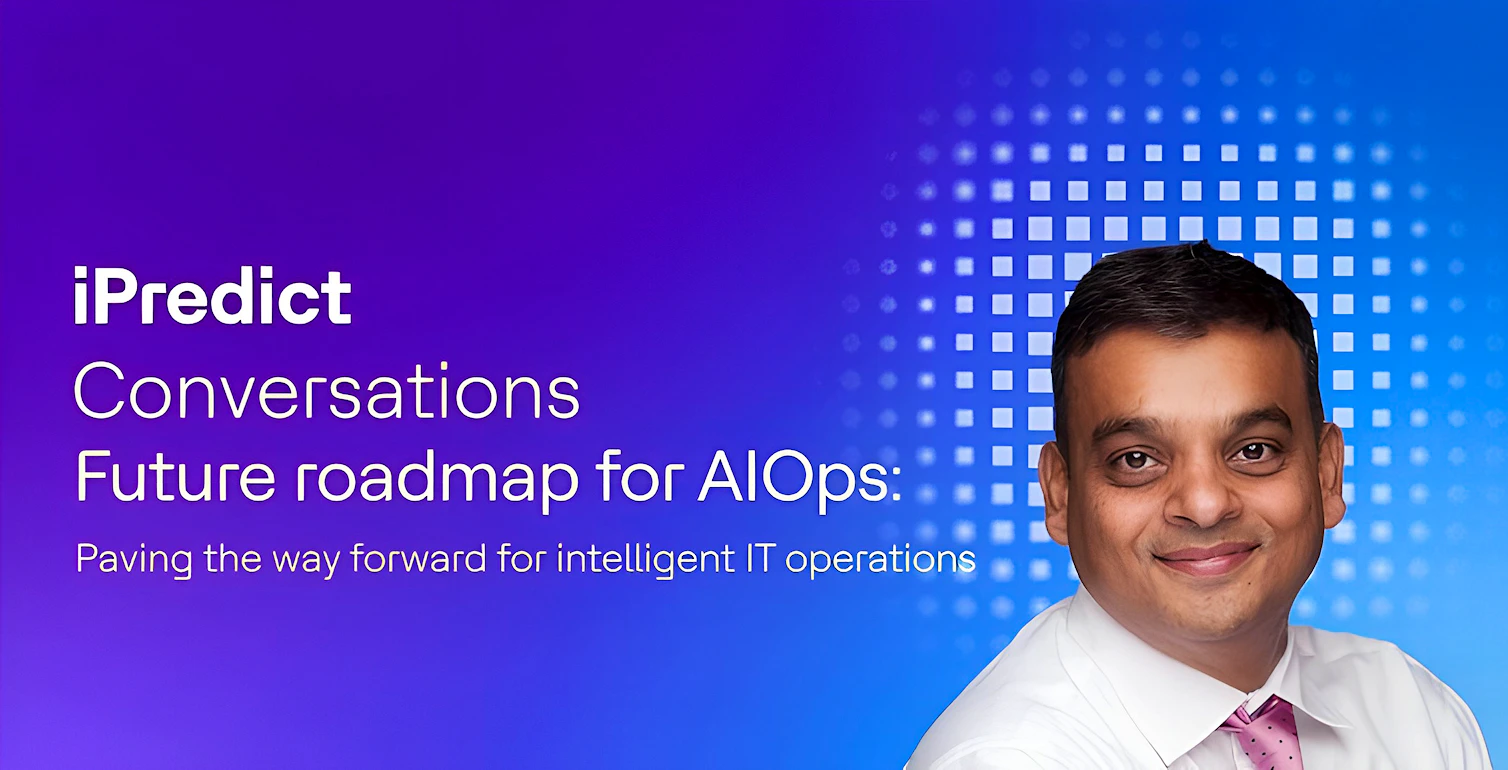 iPredict
Conversations
Future roadmap for AIOps:
Paving the way forward for intelligent IT operations